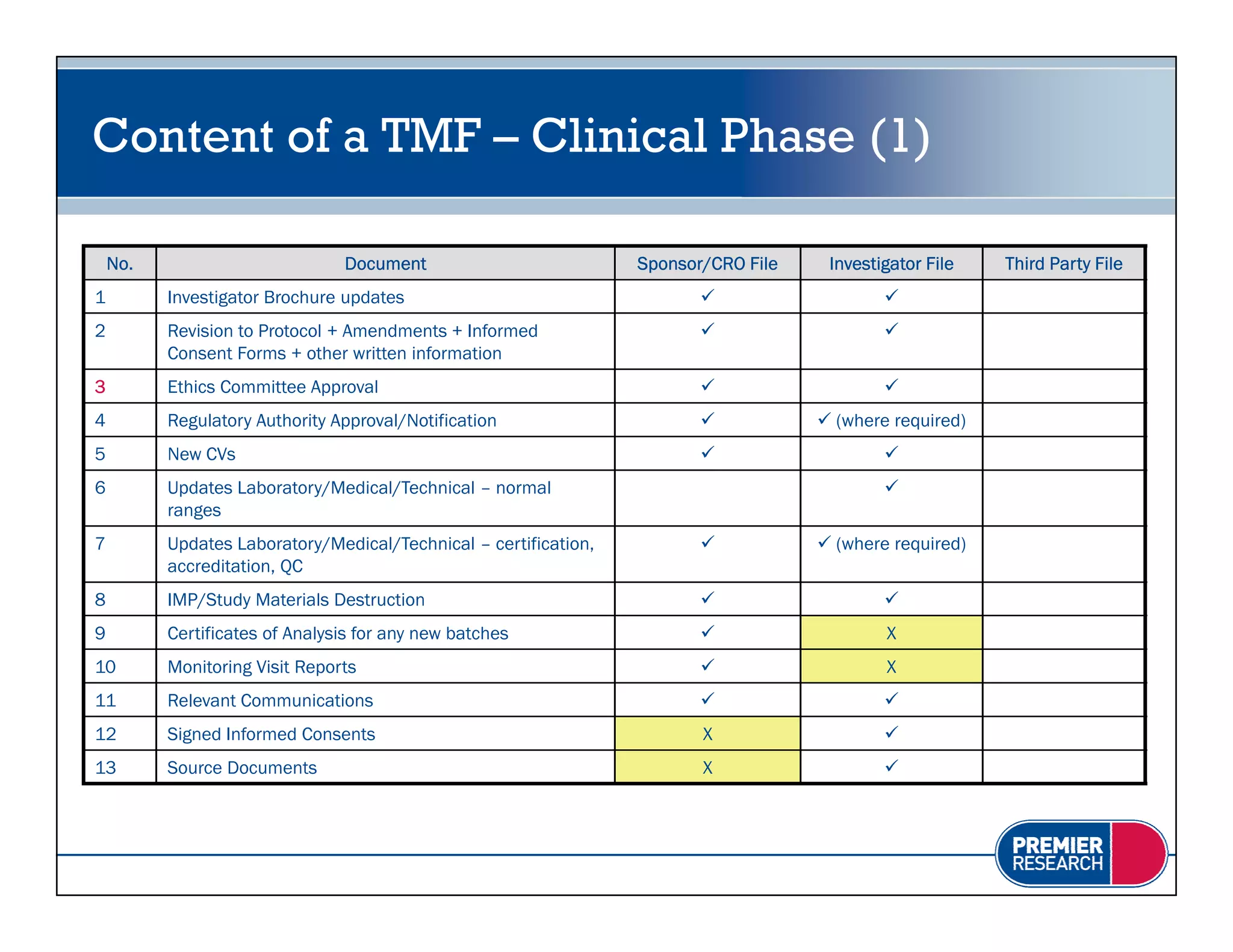 Content of a TMF – Clinical Phase (1)

| No. | Document | Sponsor/CRO File | Investigator File | Third Party File |
|---|---|---|---|---|
| 1 | Investigator Brochure updates | ✓ | ✓ | |
| 2 | Revision to Protocol + Amendments + Informed Consent Forms + other written information | ✓ | ✓ | |
| 3 | Ethics Committee Approval | ✓ | ✓ | |
| 4 | Regulatory Authority Approval/Notification | ✓ | ✓ (where required) | |
| 5 | New CVs | ✓ | ✓ | |
| 6 | Updates Laboratory/Medical/Technical – normal ranges | | ✓ | |
| 7 | Updates Laboratory/Medical/Technical – certification, accreditation, QC | ✓ | ✓ (where required) | |
| 8 | IMP/Study Materials Destruction | ✓ | ✓ | |
| 9 | Certificates of Analysis for any new batches | ✓ | X | |
| 10 | Monitoring Visit Reports | ✓ | X | |
| 11 | Relevant Communications | ✓ | ✓ | |
| 12 | Signed Informed Consents | X | ✓ | |
| 13 | Source Documents | X | ✓ | |

PREMIER RESEARCH